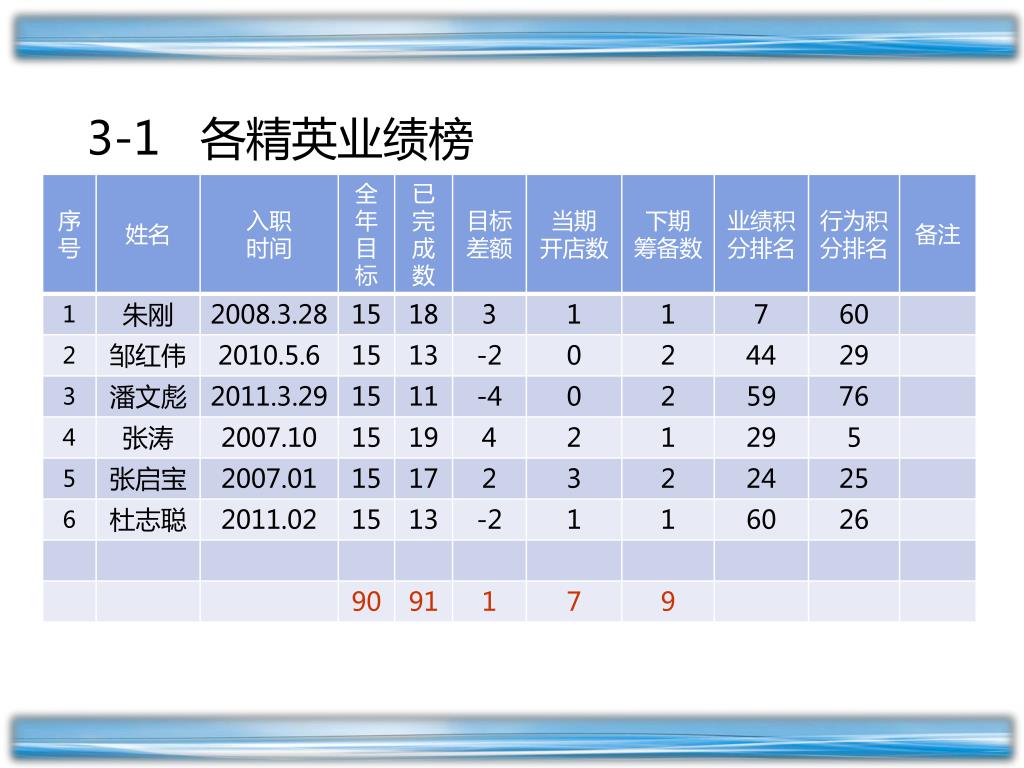 3-1 各精英业绩榜

| 序号 | 姓名 | 入职时间 | 全年目标 | 已完成数 | 目标差额 | 当期开店数 | 下期筹备数 | 业绩积分排名 | 行为积分排名 | 备注 |
|---|---|---|---|---|---|---|---|---|---|---|
| 1 | 朱刚 | 2008.3.28 | 15 | 18 | 3 | 1 | 1 | 7 | 60 | |
| 2 | 邹红伟 | 2010.5.6 | 15 | 13 | -2 | 0 | 2 | 44 | 29 | |
| 3 | 潘文彪 | 2011.3.29 | 15 | 11 | -4 | 0 | 2 | 59 | 76 | |
| 4 | 张涛 | 2007.10 | 15 | 19 | 4 | 2 | 1 | 29 | 5 | |
| 5 | 张启宝 | 2007.01 | 15 | 17 | 2 | 3 | 2 | 24 | 25 | |
| 6 | 杜志聪 | 2011.02 | 15 | 13 | -2 | 1 | 1 | 60 | 26 | |
| | | | | | | | | | | |
| | | | 90 | 91 | 1 | 7 | 9 | | | |